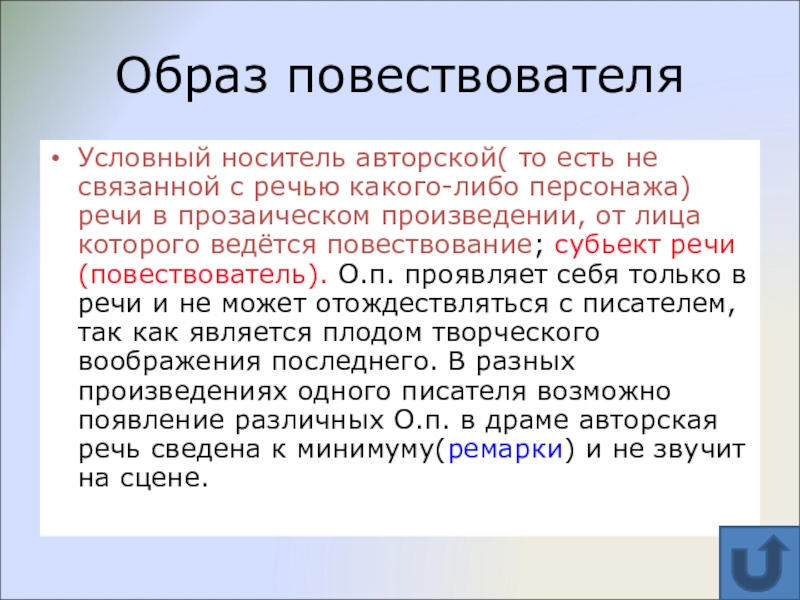 Образ повествователя

• Условный носитель авторской( то есть не связанной с речью какого-либо персонажа) речи в прозаическом произведении, от лица которого ведётся повествование; субьект речи (повествователь). О.п. проявляет себя только в речи и не может отождествляться с писателем, так как является плодом творческого воображения последнего. В разных произведениях одного писателя возможно появление различных О.п. в драме авторская речь сведена к минимуму(ремарки) и не звучит на сцене.